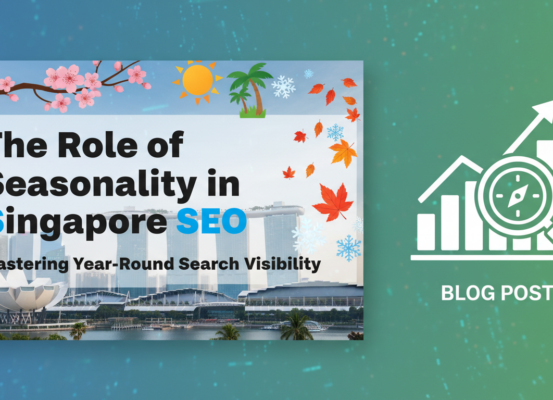 The Role of Seasonality in Singapore SEO

astering Year-Round Search Visibility

BLOG POST